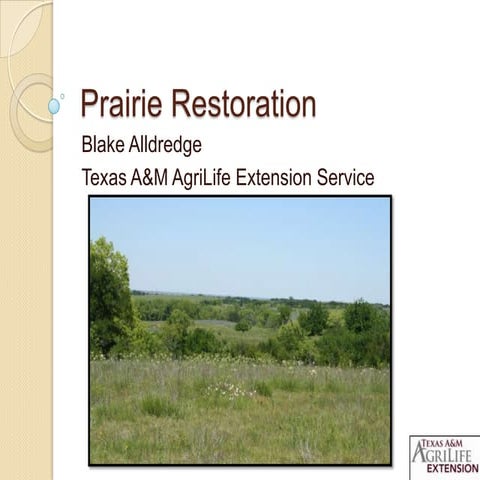 Prairie Restoration

Blake Alldredge

Texas A&M AgriLife Extension Service

TEXAS A&M
AGRILIFE
EXTENSION